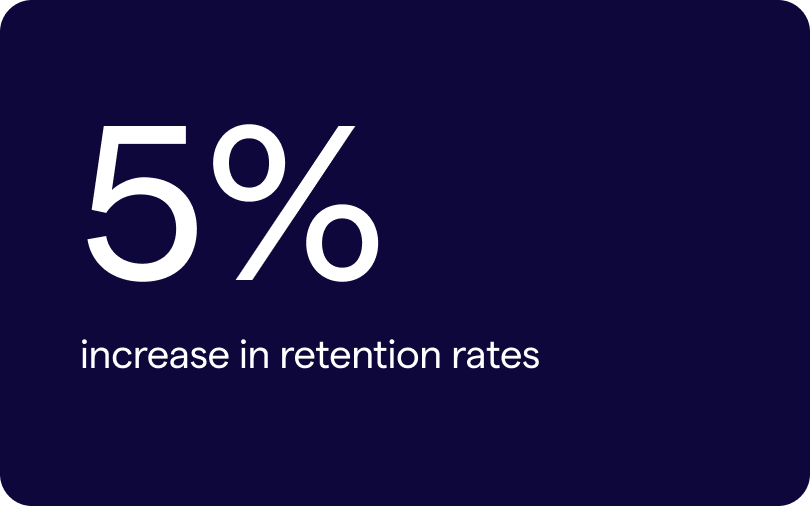 5%

increase in retention rates